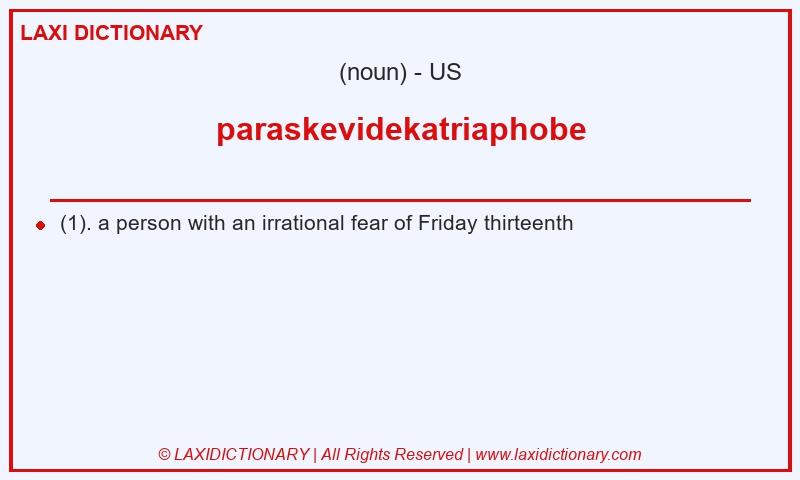 LAXI DICTIONARY

(noun) - US

paraskevidekatriaphobe

(1). a person with an irrational fear of Friday thirteenth

© LAXIDICTIONARY | All Rights Reserved | www.laxidictionary.com